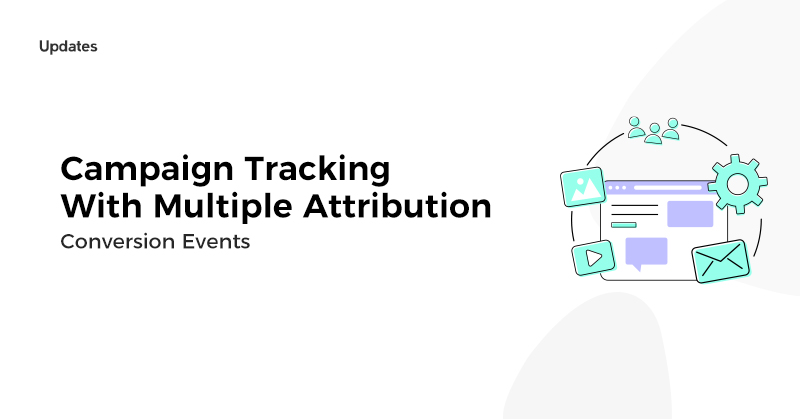 Updates

Campaign Tracking With Multiple Attribution

Conversion Events